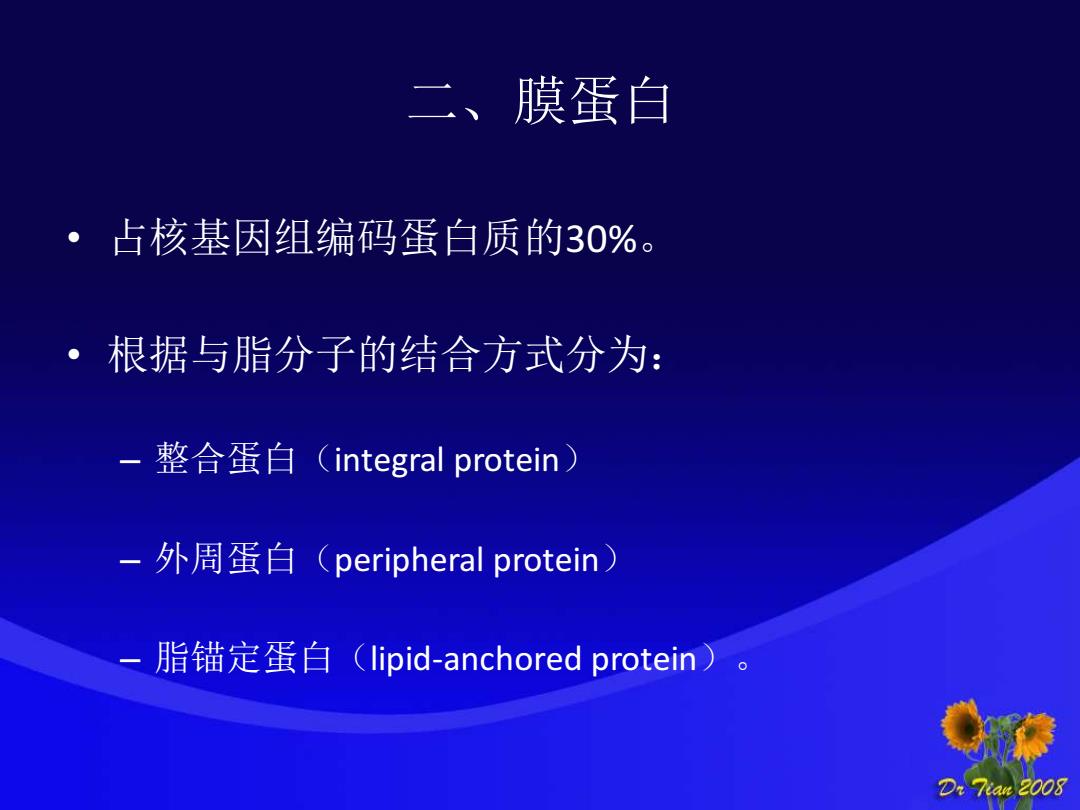 二、膜蛋白

• 占核基因组编码蛋白质的30%。

• 根据与脂分子的结合方式分为：

– 整合蛋白（integral protein）

– 外周蛋白（peripheral protein）

– 脂锚定蛋白（lipid-anchored protein）。

Dr Tian 2008